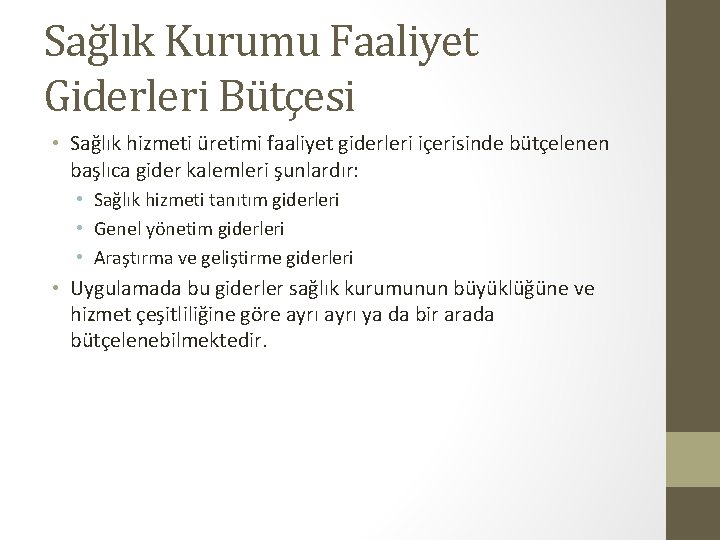 Sağlık Kurumu Faaliyet Giderleri Bütçesi

• Sağlık hizmeti üretimi faaliyet giderleri içerisinde bütçelenen başlıca gider kalemleri şunlardır:
  • Sağlık hizmeti tanıtım giderleri
  • Genel yönetim giderleri
  • Araştırma ve geliştirme giderleri
• Uygulamada bu giderler sağlık kurumunun büyüklüğüne ve hizmet çeşitliliğine göre ayrı ayrı ya da bir arada bütçelenebilmektedir.